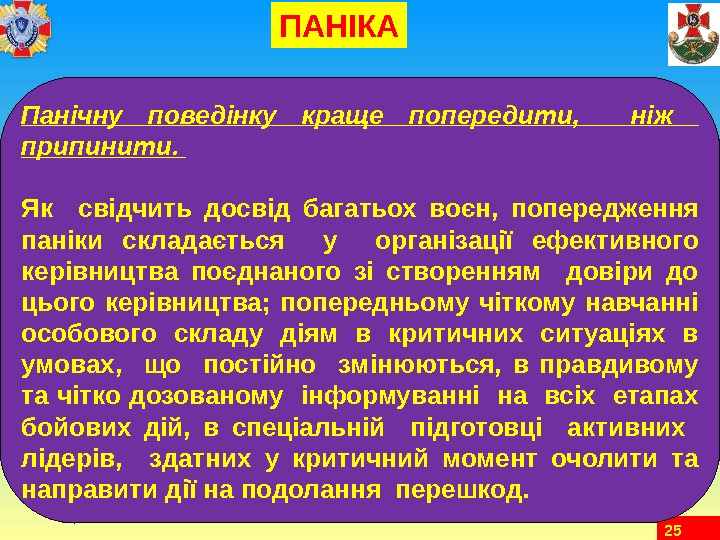 ПАНІКА

Панічну поведінку краще попередити, ніж припинити.

Як свідчить досвід багатьох воєн, попередження паніки складається у організації ефективного керівництва поєднаного зі створенням довіри до цього керівництва; попередньому чіткому навчанні особового складу діям в критичних ситуаціях в умовах, що постійно змінюються, в правдивому та чітко дозованому інформуванні на всіх етапах бойових дій, в спеціальній підготовці активних лідерів, здатних у критичний момент очолити та направити дії на подолання перешкод.

25